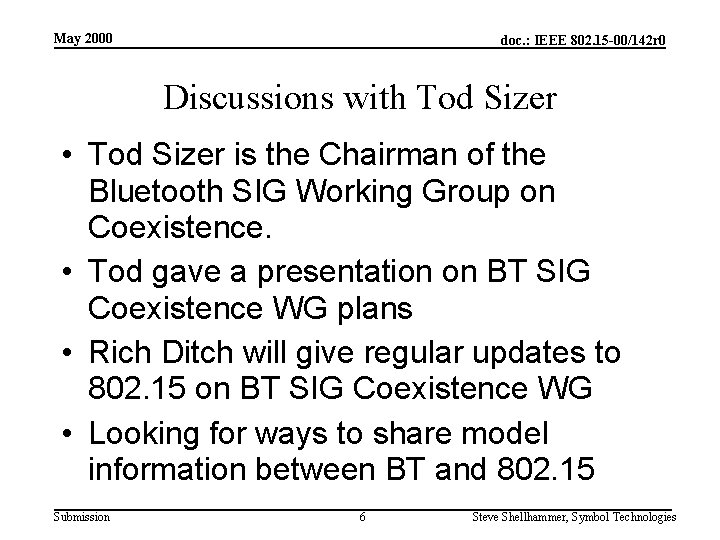 May 2000

doc.: IEEE 802.15-00/142r0

Discussions with Tod Sizer

• Tod Sizer is the Chairman of the Bluetooth SIG Working Group on Coexistence.
• Tod gave a presentation on BT SIG Coexistence WG plans
• Rich Ditch will give regular updates to 802.15 on BT SIG Coexistence WG
• Looking for ways to share model information between BT and 802.15

Submission

6

Steve Shellhammer, Symbol Technologies